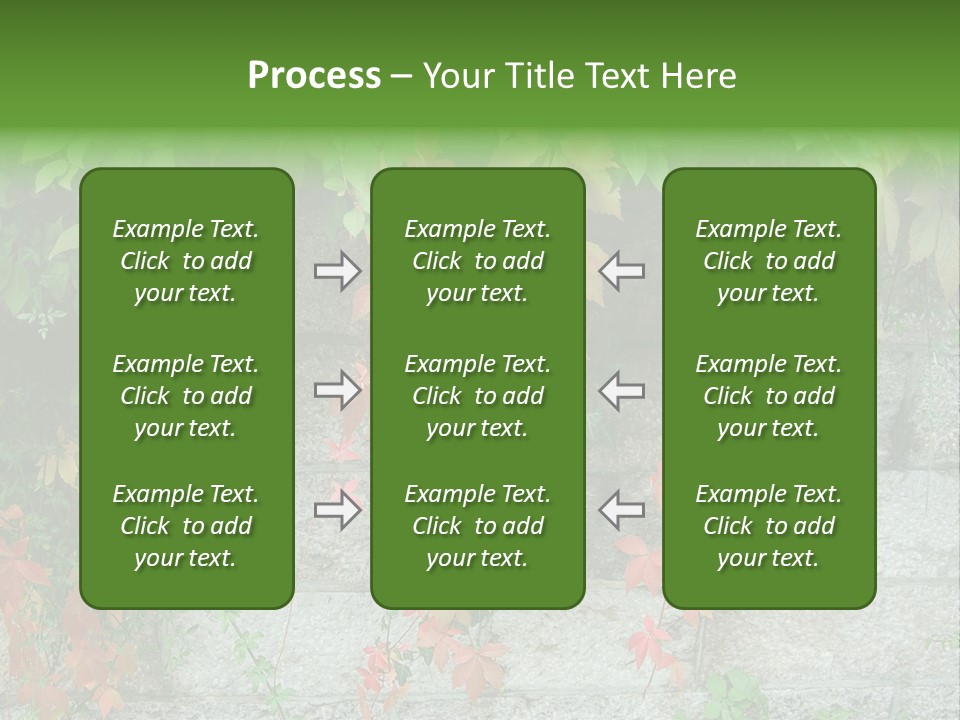 Process – Your Title Text Here

Example Text. Click to add your text.

Example Text. Click to add your text.

Example Text. Click to add your text.

Example Text. Click to add your text.

Example Text. Click to add your text.

Example Text. Click to add your text.

Example Text. Click to add your text.

Example Text. Click to add your text.

Example Text. Click to add your text.